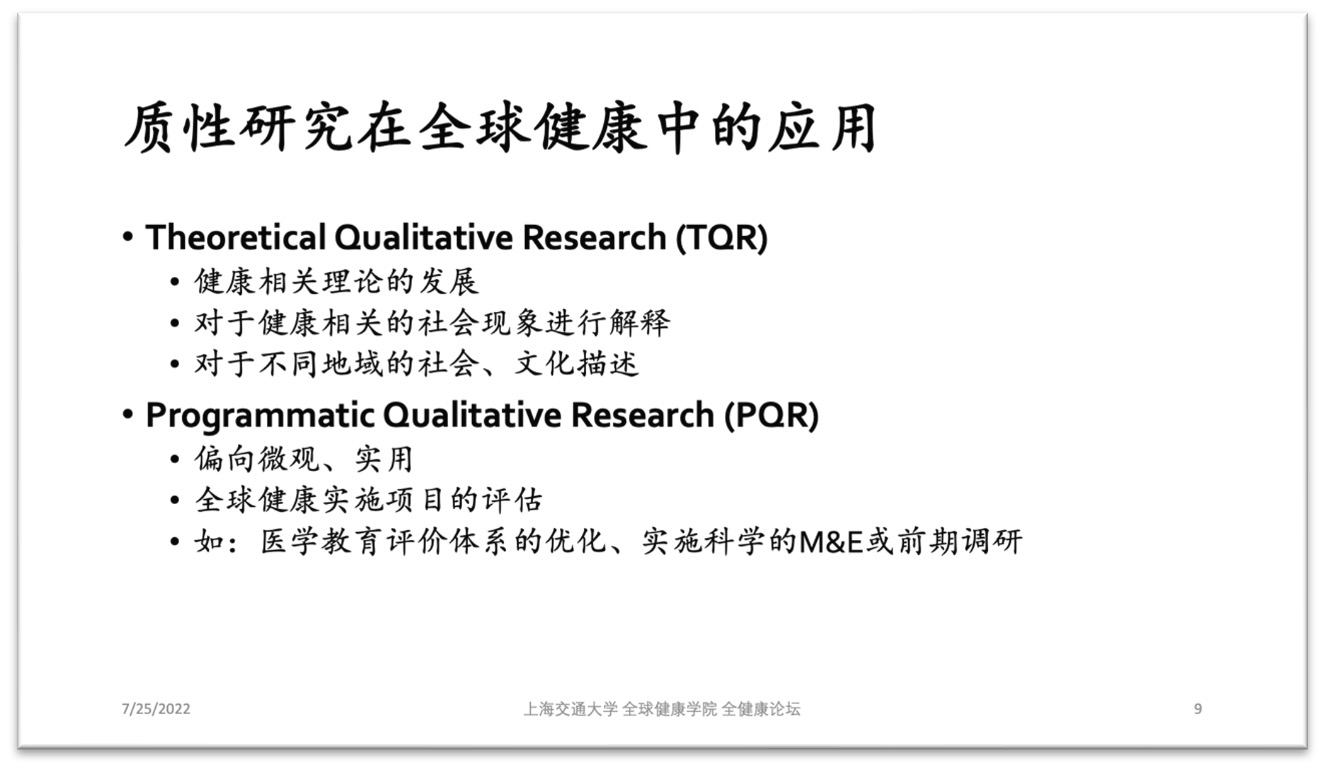 质性研究在全球健康中的应用

• Theoretical Qualitative Research (TQR)
  • 健康相关理论的发展
  • 对于健康相关的社会现象进行解释
  • 对于不同地域的社会、文化描述
• Programmatic Qualitative Research (PQR)
  • 偏向微观、实用
  • 全球健康实施项目的评估
  • 如：医学教育评价体系的优化、实施科学的M&E或前期调研

7/25/2022

上海交通大学 全球健康学院 全健康论坛

9